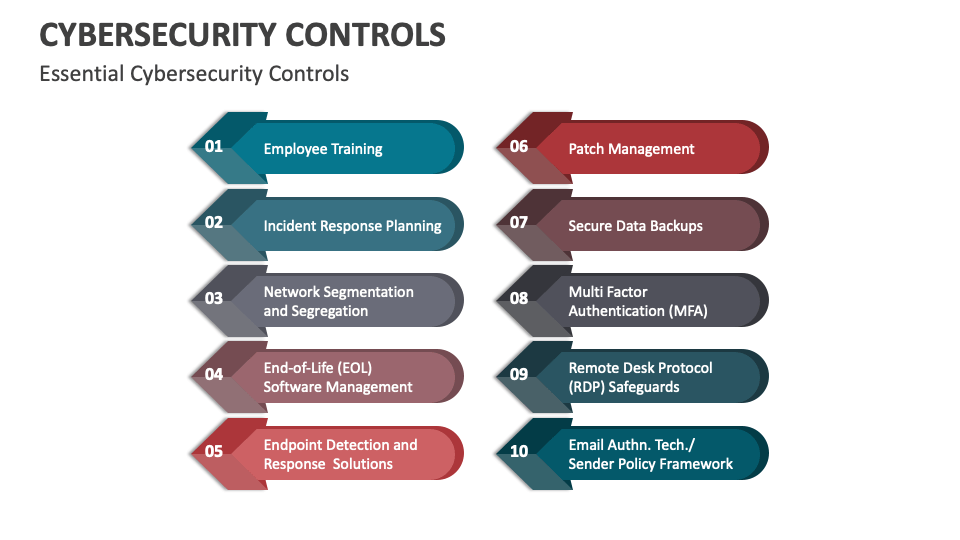 CYBERSECURITY CONTROLS
Essential Cybersecurity Controls

01 Employee Training

02 Incident Response Planning

03 Network Segmentation and Segregation

04 End-of-Life (EOL) Software Management

05 Endpoint Detection and Response Solutions

06 Patch Management

07 Secure Data Backups

08 Multi Factor Authentication (MFA)

09 Remote Desk Protocol (RDP) Safeguards

10 Email Authn. Tech./ Sender Policy Framework